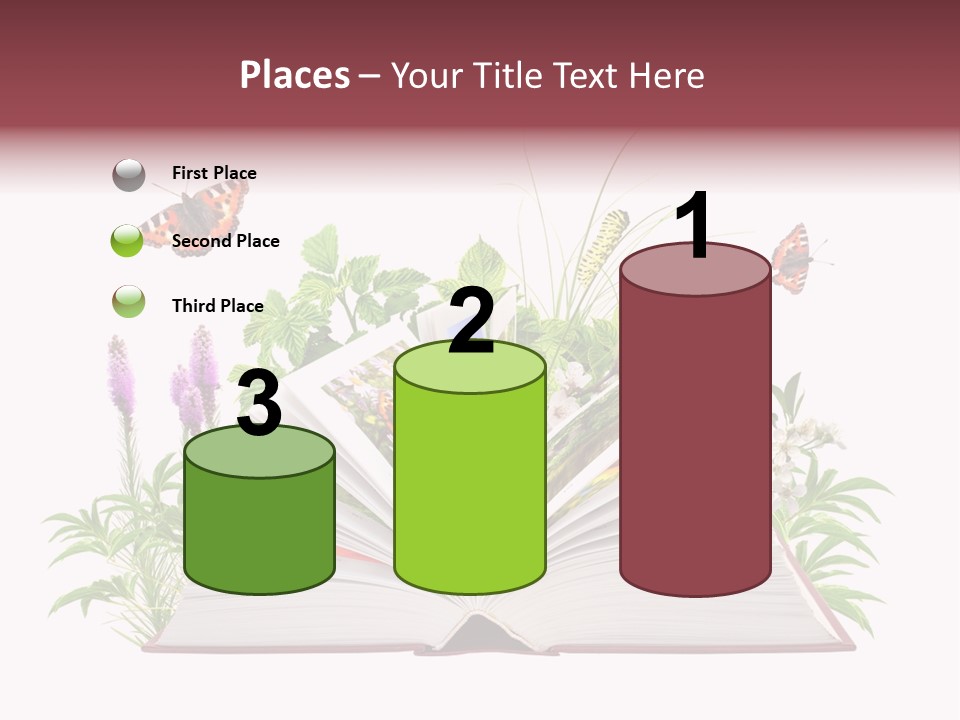 Places – Your Title Text Here

First Place

Second Place

Third Place

3

2

1